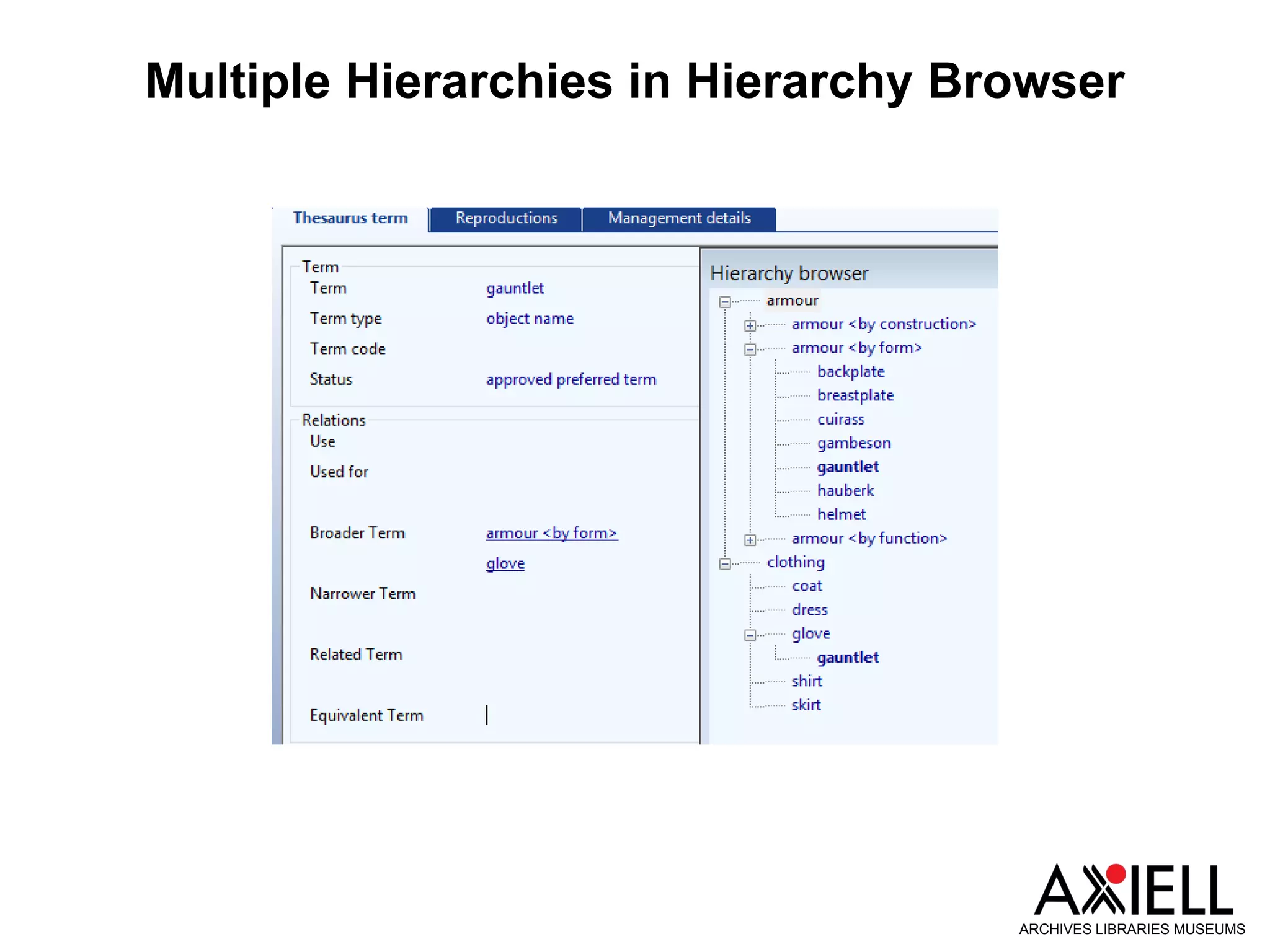 Multiple Hierarchies in Hierarchy Browser

Thesaurus term Reproductions Management details

Term
Term gauntlet
Term type object name
Term code
Status approved preferred term

Relations
Use
Used for
Broader Term armour <by form>
glove
Narrower Term
Related Term
Equivalent Term

Hierarchy browser
armour
armour <by construction>
armour <by form>
backplate
breastplate
cuirass
gambeson
gauntlet
hauberk
helmet
armour <by function>
clothing
coat
dress
glove
gauntlet
shirt
skirt

AXIELL
ARCHIVES LIBRARIES MUSEUMS